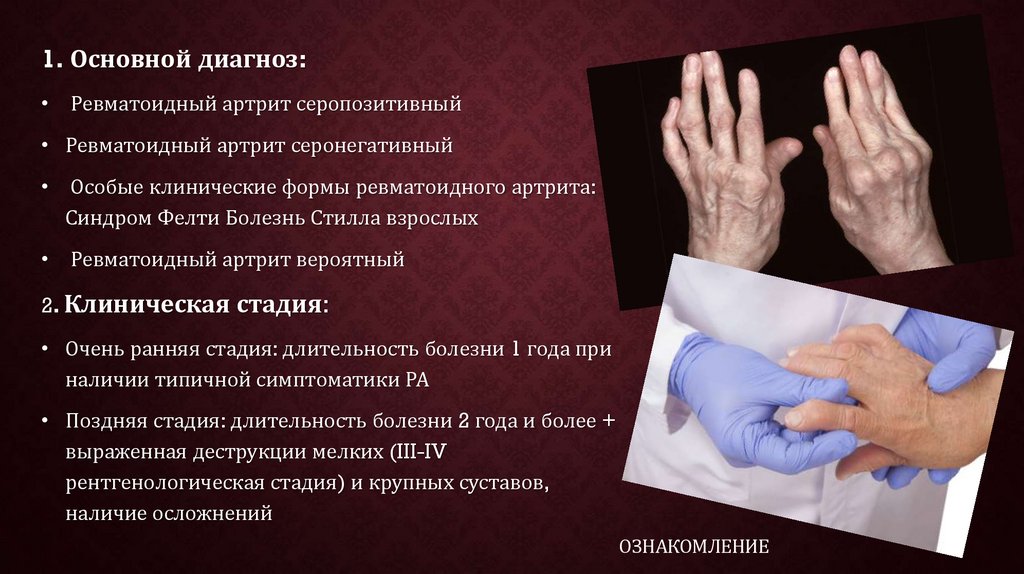 1. Основной диагноз:

• Ревматоидный артрит серопозитивный

• Ревматоидный артрит серонегативный

• Особые клинические формы ревматоидного артрита: Синдром Фелти Болезнь Стилла взрослых

• Ревматоидный артрит вероятный

2. Клиническая стадия:

• Очень ранняя стадия: длительность болезни 1 года при наличии типичной симптоматики РА

• Поздняя стадия: длительность болезни 2 года и более + выраженная деструкции мелких (III-IV рентгенологическая стадия) и крупных суставов, наличие осложнений

ОЗНАКОМЛЕНИЕ